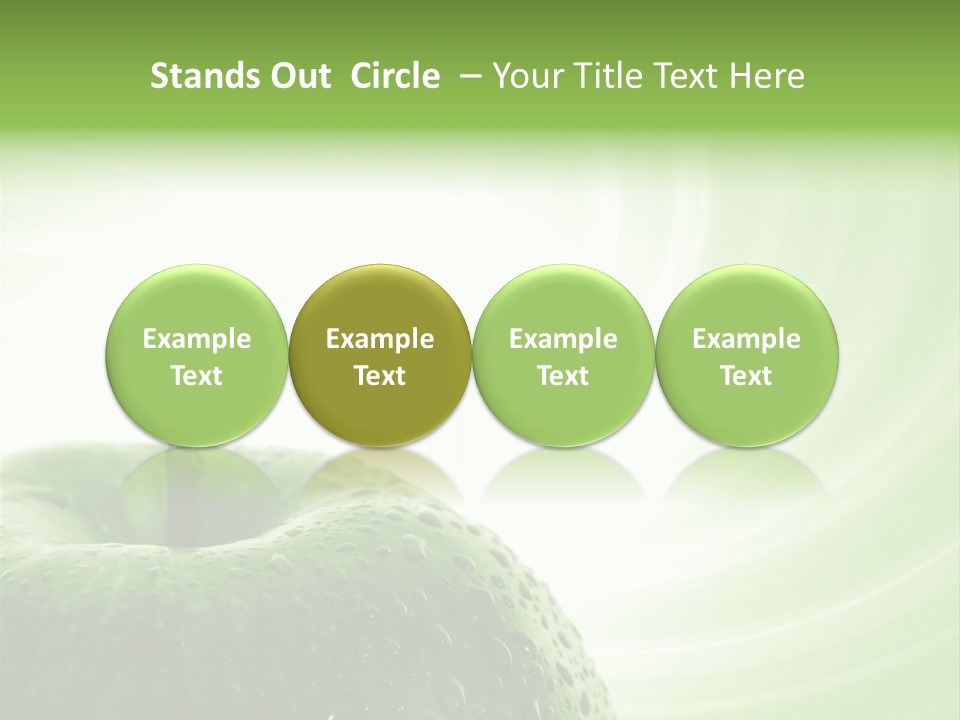 Stands Out Circle – Your Title Text Here

Example Text

Example Text

Example Text

Example Text